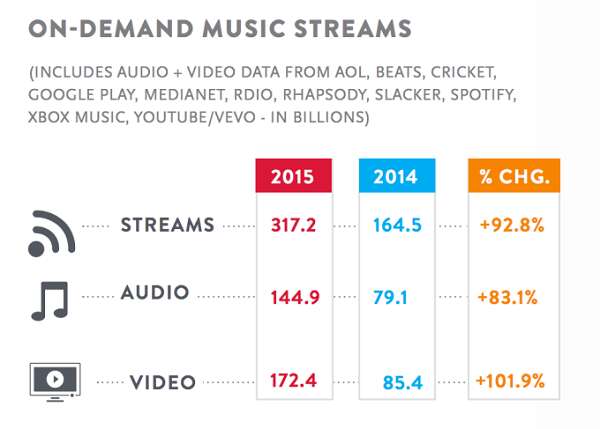 ON-DEMAND MUSIC STREAMS

(INCLUDES AUDIO + VIDEO DATA FROM AOL, BEATS, CRICKET, GOOGLE PLAY, MEDIANET, RDIO, RHAPSODY, SLACKER, SPOTIFY, XBOX MUSIC, YOUTUBE/VEVO - IN BILLIONS)

| | 2015 | 2014 | % CHG. |
|---|---|---|---|
| STREAMS | 317.2 | 164.5 | +92.8% |
| AUDIO | 144.9 | 79.1 | +83.1% |
| VIDEO | 172.4 | 85.4 | +101.9% |